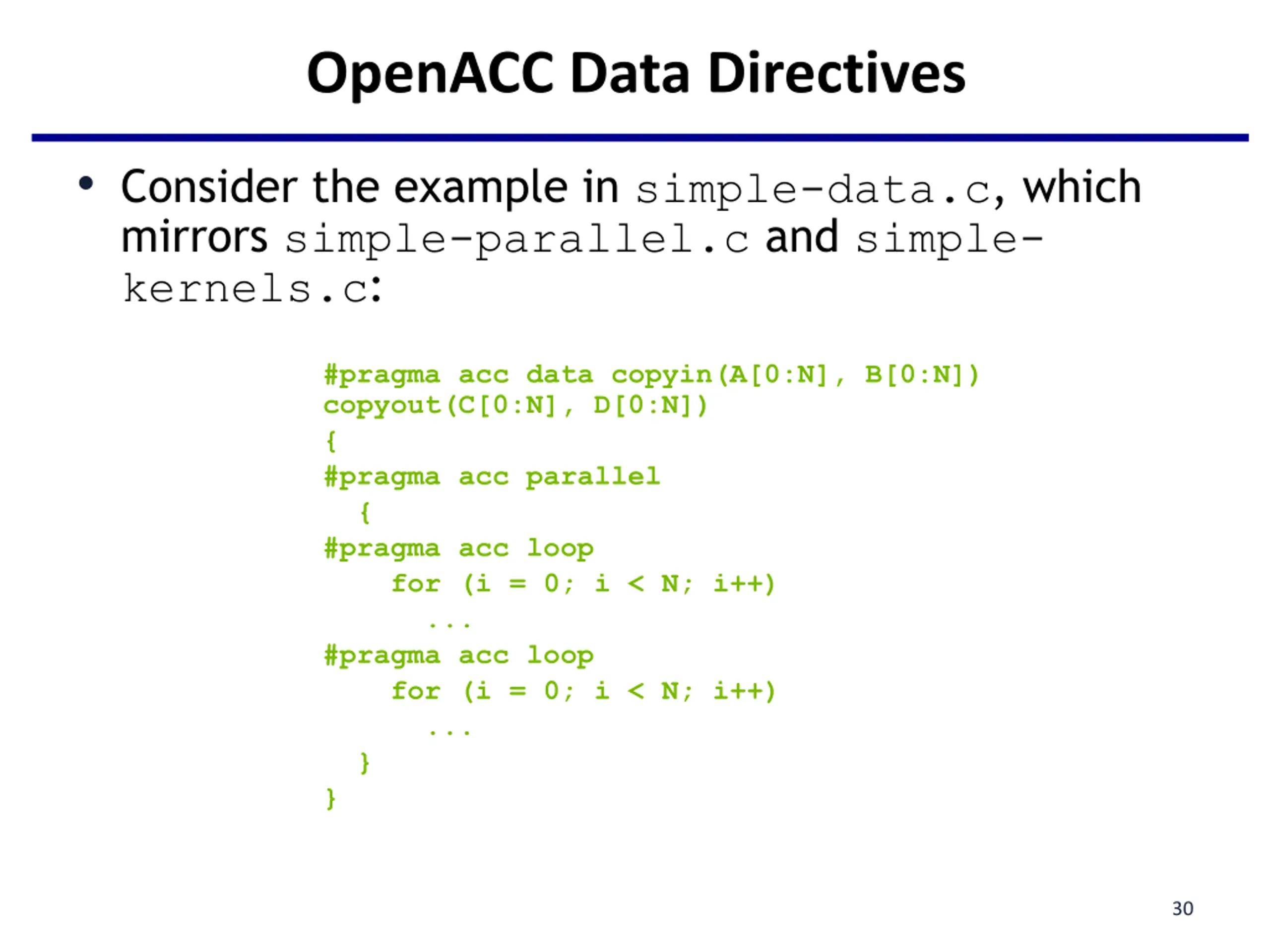 OpenACC Data Directives

• Consider the example in simple-data.c, which mirrors simple-parallel.c and simple-kernels.c:

#pragma acc data copyin(A[0:N], B[0:N])
copyout(C[0:N], D[0:N])
{
#pragma acc parallel
  {
#pragma acc loop
    for (i = 0; i < N; i++)
      ...
#pragma acc loop
    for (i = 0; i < N; i++)
      ...
  }
}

30